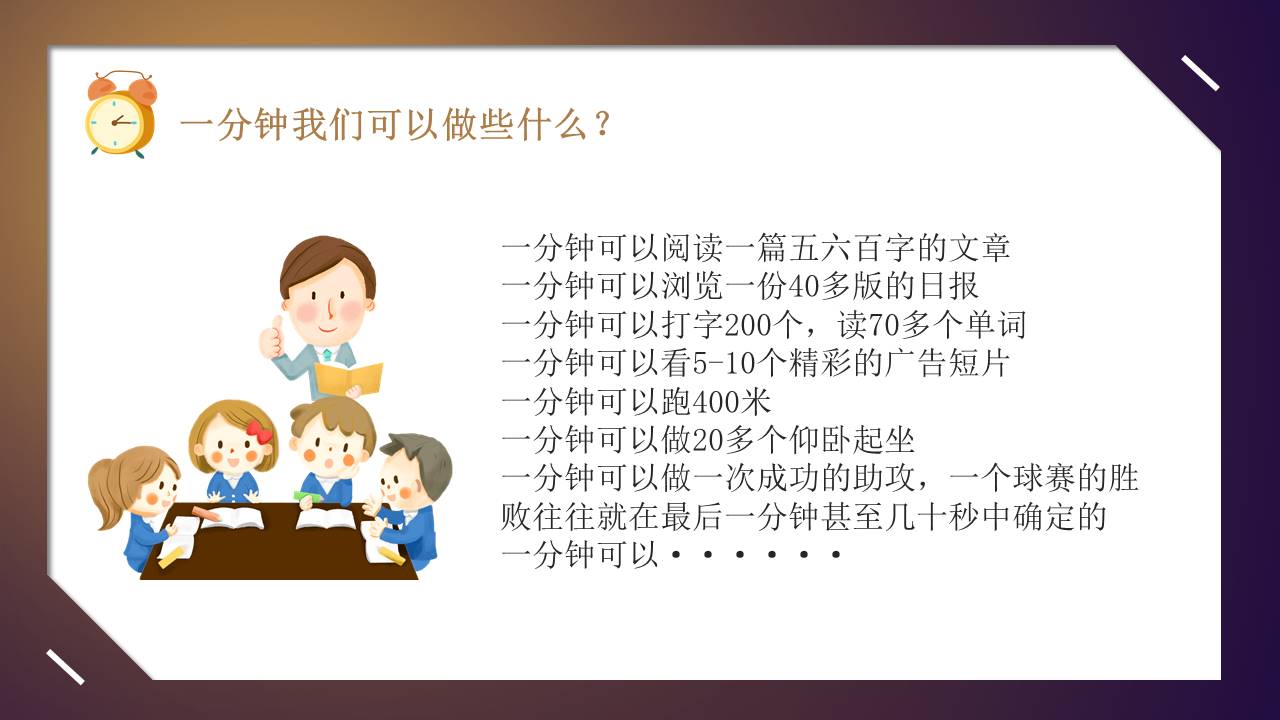 一分钟我们可以做些什么？

一分钟可以阅读一篇五六百字的文章
一分钟可以浏览一份40多版的日报
一分钟可以打字200个，读70多个单词
一分钟可以看5-10个精彩的广告短片
一分钟可以跑400米
一分钟可以做20多个仰卧起坐
一分钟可以做一次成功的助攻，一个球赛的胜败往往就在最后一分钟甚至几十秒中确定的
一分钟可以······